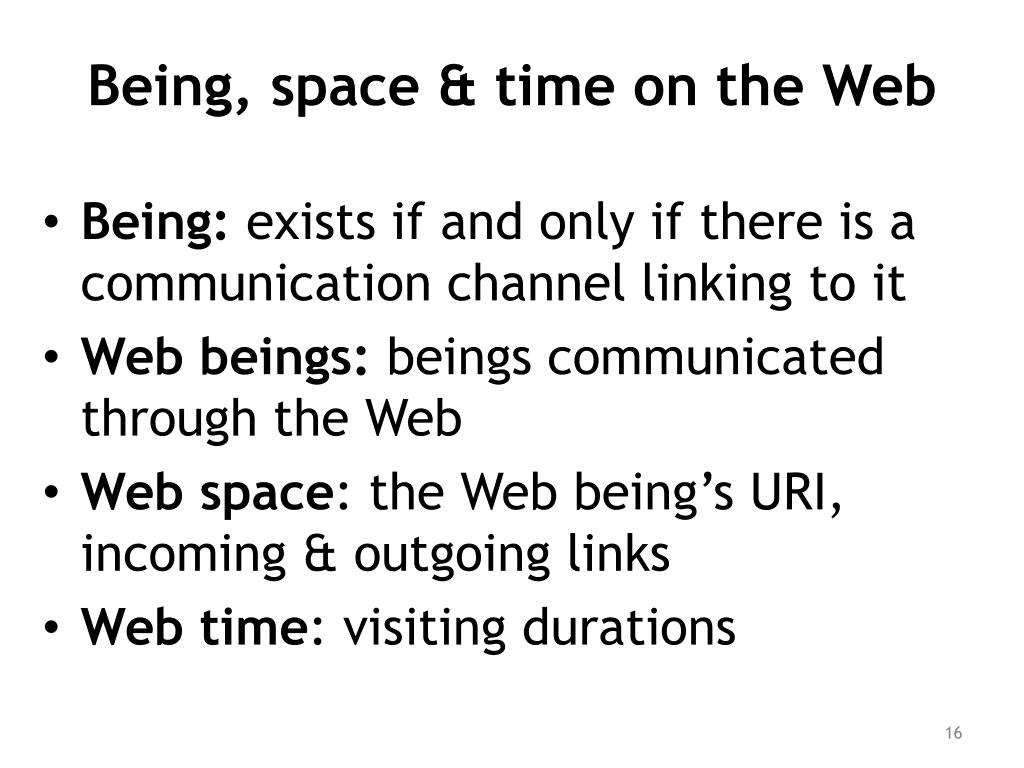 Being, space & time on the Web

• Being: exists if and only if there is a communication channel linking to it
• Web beings: beings communicated through the Web
• Web space: the Web being's URI, incoming & outgoing links
• Web time: visiting durations

16